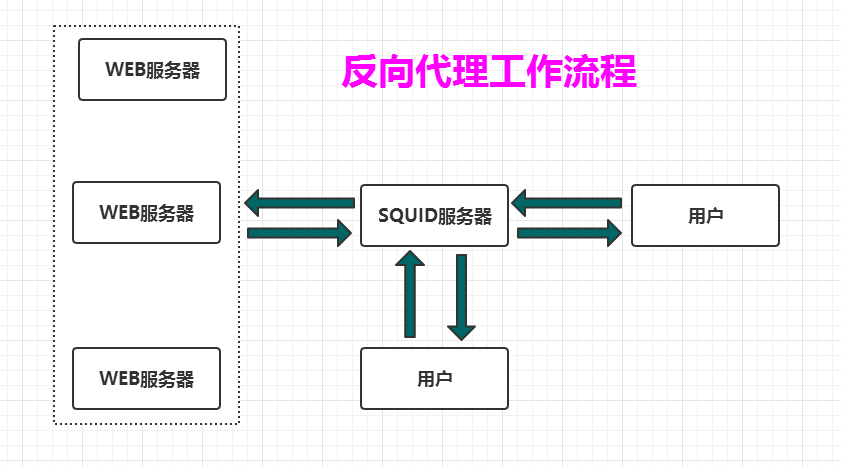 WEB服务器

反向代理工作流程

WEB服务器

SQUID服务器

用户

WEB服务器

用户